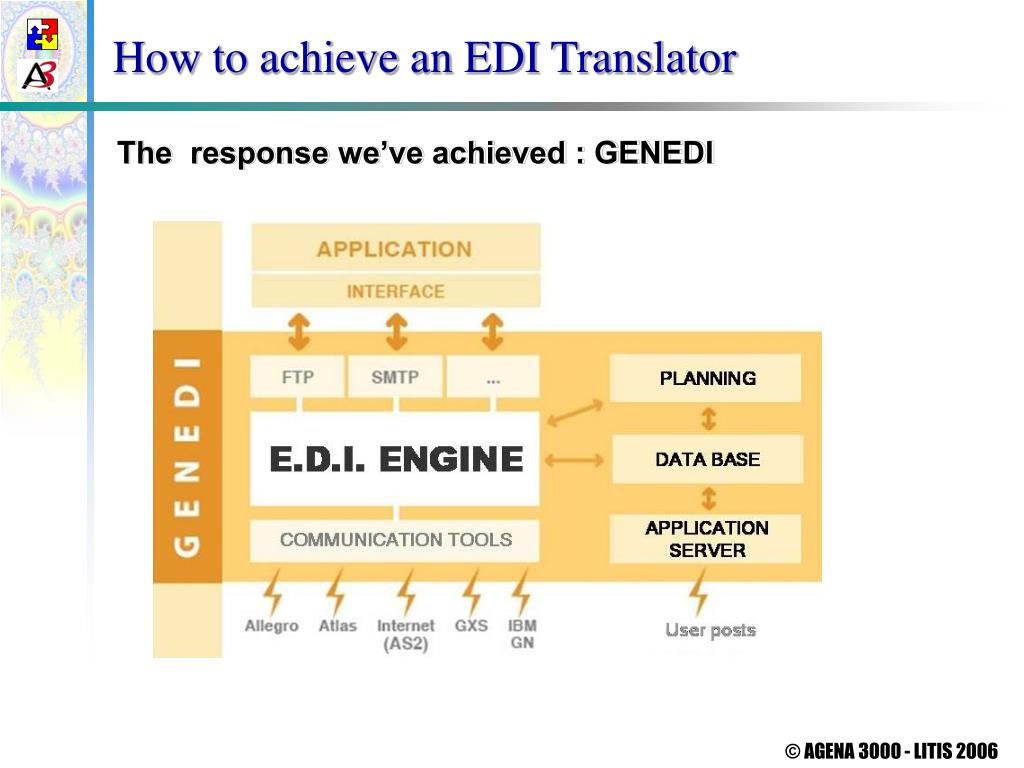 How to achieve an EDI Translator

The response we've achieved : GENEDI

APPLICATION
INTERFACE

GENEDI

FTP
SMTP
...

E.D.I. ENGINE

COMMUNICATION TOOLS

PLANNING
DATA BASE
APPLICATION SERVER

Allegro
Atlas
Internet (AS2)
GXS
IBM GN

User posts

© AGENA 3000 - LITIS 2006